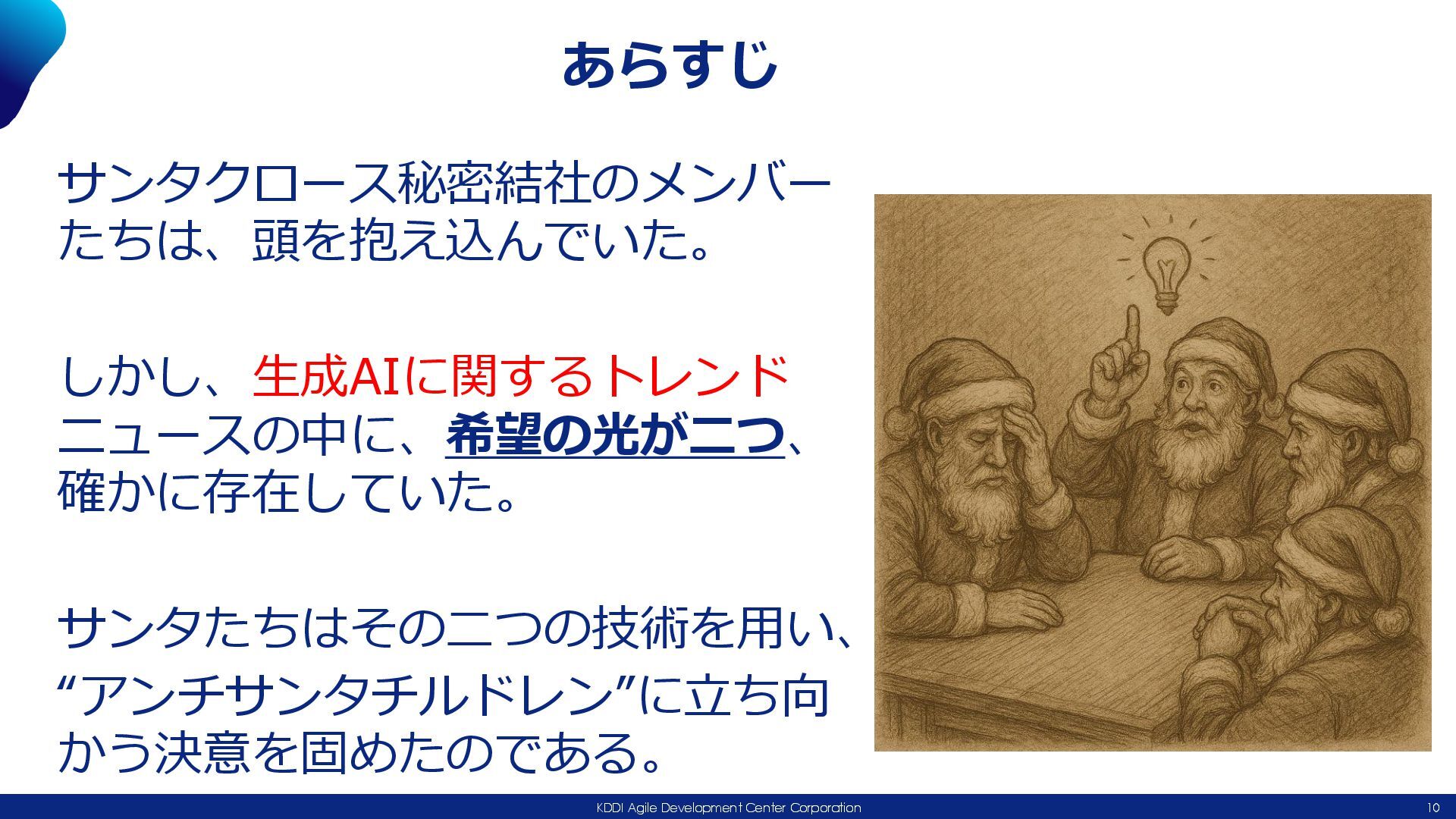 あらすじ

サンタクロース秘密結社のメンバーたちは、頭を抱え込んでいた。

しかし、生成AIに関するトレンドニュースの中に、希望の光が二つ、確かに存在していた。

サンタたちはその二つの技術を用い、“アンチサンタチルドレン”に立ち向かう決意を固めたのである。

KDDI Agile Development Center Corporation

10